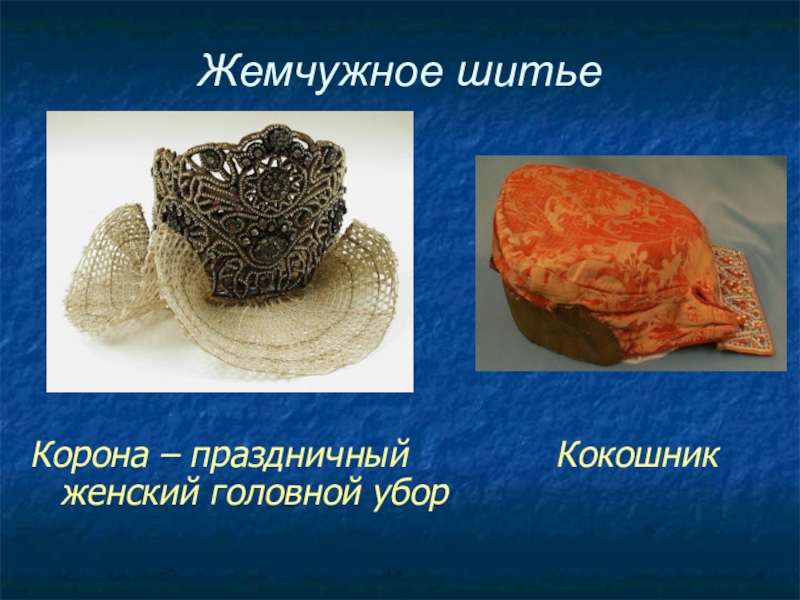 Жемчужное шитье

Корона – праздничный женский головной убор

Кокошник